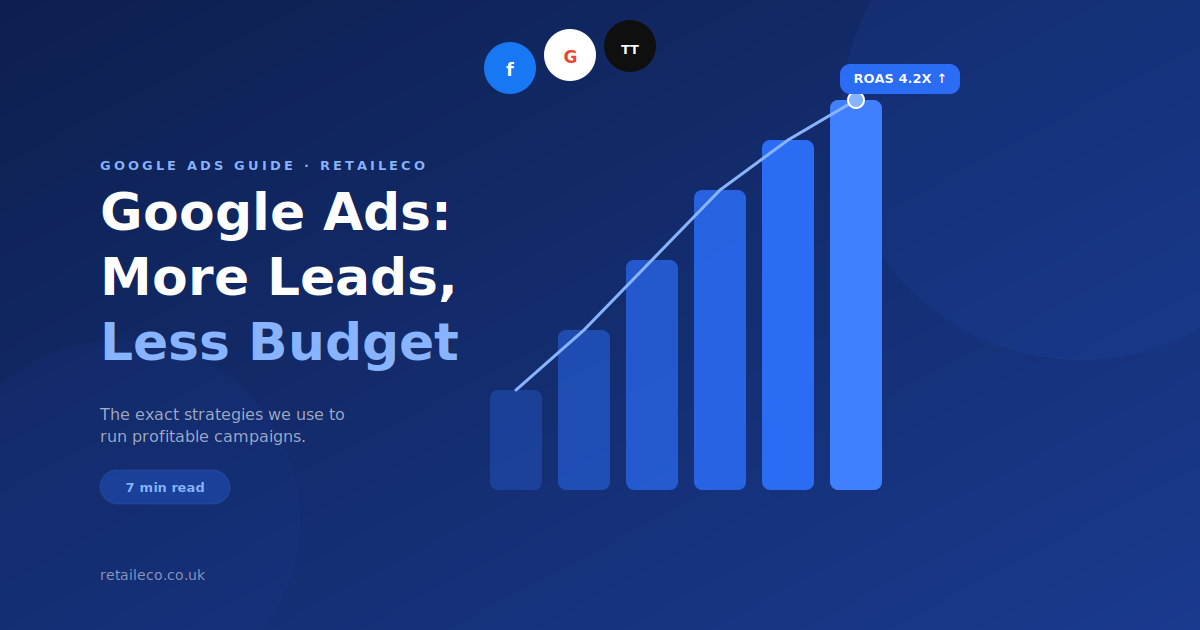 f G TT

ROAS 4.2X ↑

GOOGLE ADS GUIDE · RETAILECO

Google Ads: More Leads, Less Budget

The exact strategies we use to run profitable campaigns.

7 min read

retaileco.co.uk